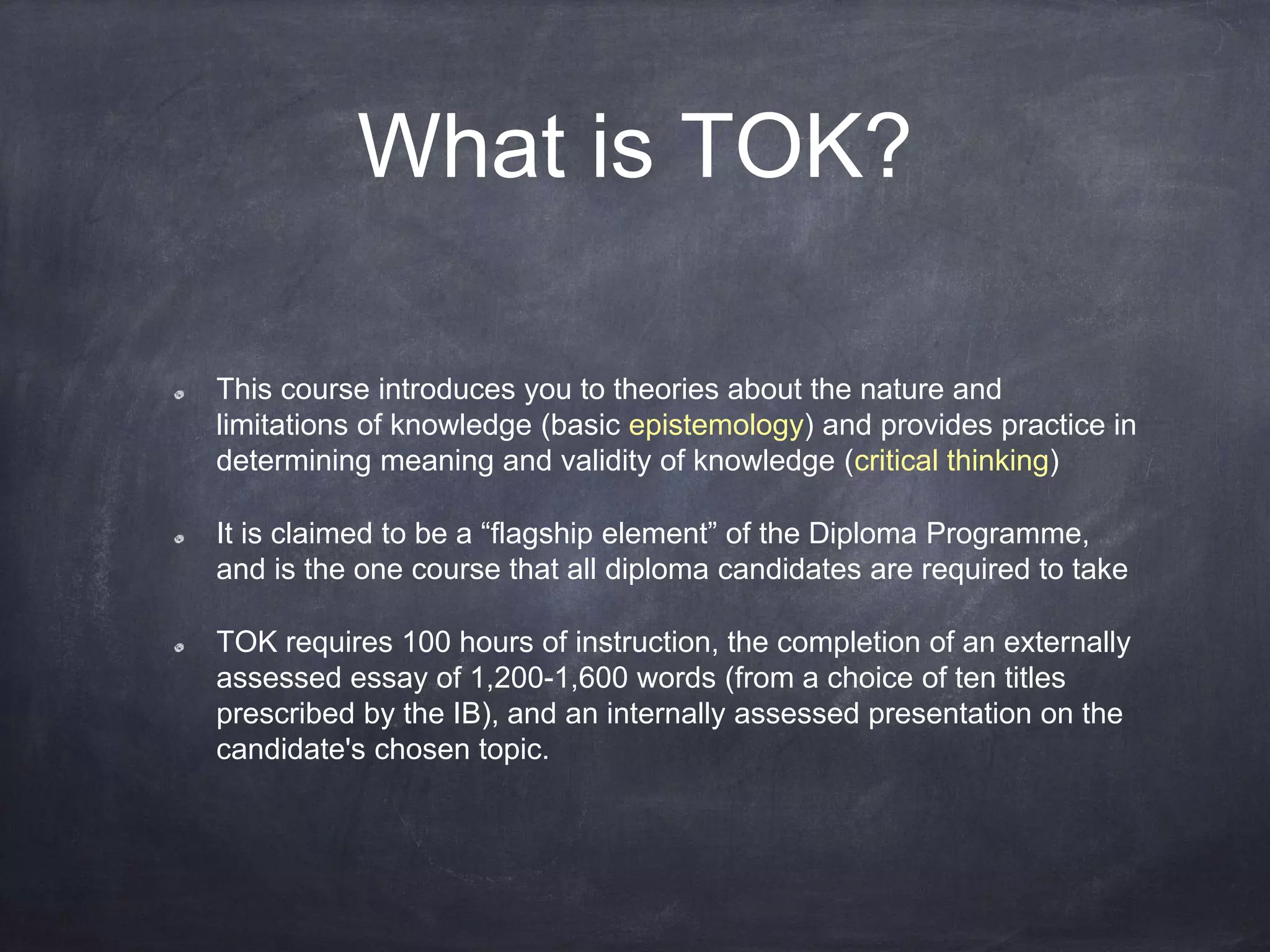 What is TOK?

This course introduces you to theories about the nature and limitations of knowledge (basic epistemology) and provides practice in determining meaning and validity of knowledge (critical thinking)

It is claimed to be a “flagship element” of the Diploma Programme, and is the one course that all diploma candidates are required to take

TOK requires 100 hours of instruction, the completion of an externally assessed essay of 1,200-1,600 words (from a choice of ten titles prescribed by the IB), and an internally assessed presentation on the candidate's chosen topic.